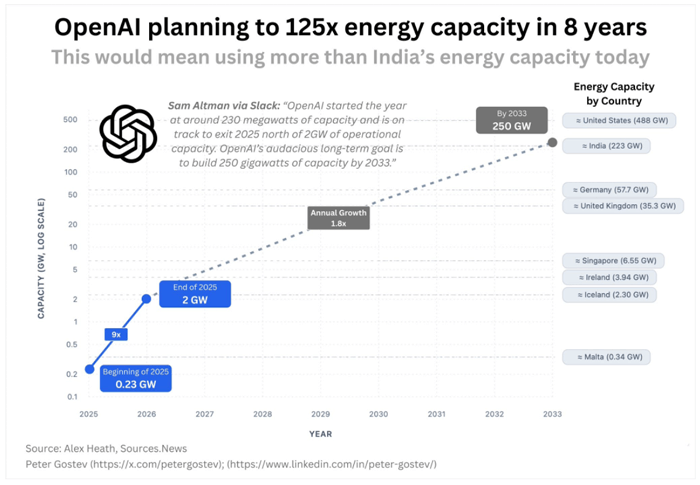 OpenAI planning to 125x energy capacity in 8 years

This would mean using more than India's energy capacity today

Sam Altman via Slack: "OpenAI started the year at around 230 megawatts of capacity and is on track to exit 2025 north of 2GW of operational capacity. OpenAI's audacious long-term goal is to build 250 gigawatts of capacity by 2033."

Energy Capacity by Country

≈ United States (488 GW)
≈ India (223 GW)
≈ Germany (57.7 GW)
≈ United Kingdom (35.3 GW)
≈ Singapore (6.55 GW)
≈ Ireland (3.94 GW)
≈ Iceland (2.30 GW)
≈ Malta (0.34 GW)

By 2033
250 GW

Annual Growth
1.8x

End of 2025
2 GW

9x

Beginning of 2025
0.23 GW

CAPACITY (GW, LOG SCALE)

500
200
100
50
20
10
5
2
1
0.5
0.2
0.1

2025 2026 2027 2028 2029 2030 2031 2032 2033

YEAR

Source: Alex Heath, Sources.News
Peter Gostev (https://x.com/petergostev); (https://www.linkedin.com/in/peter-gostev/)